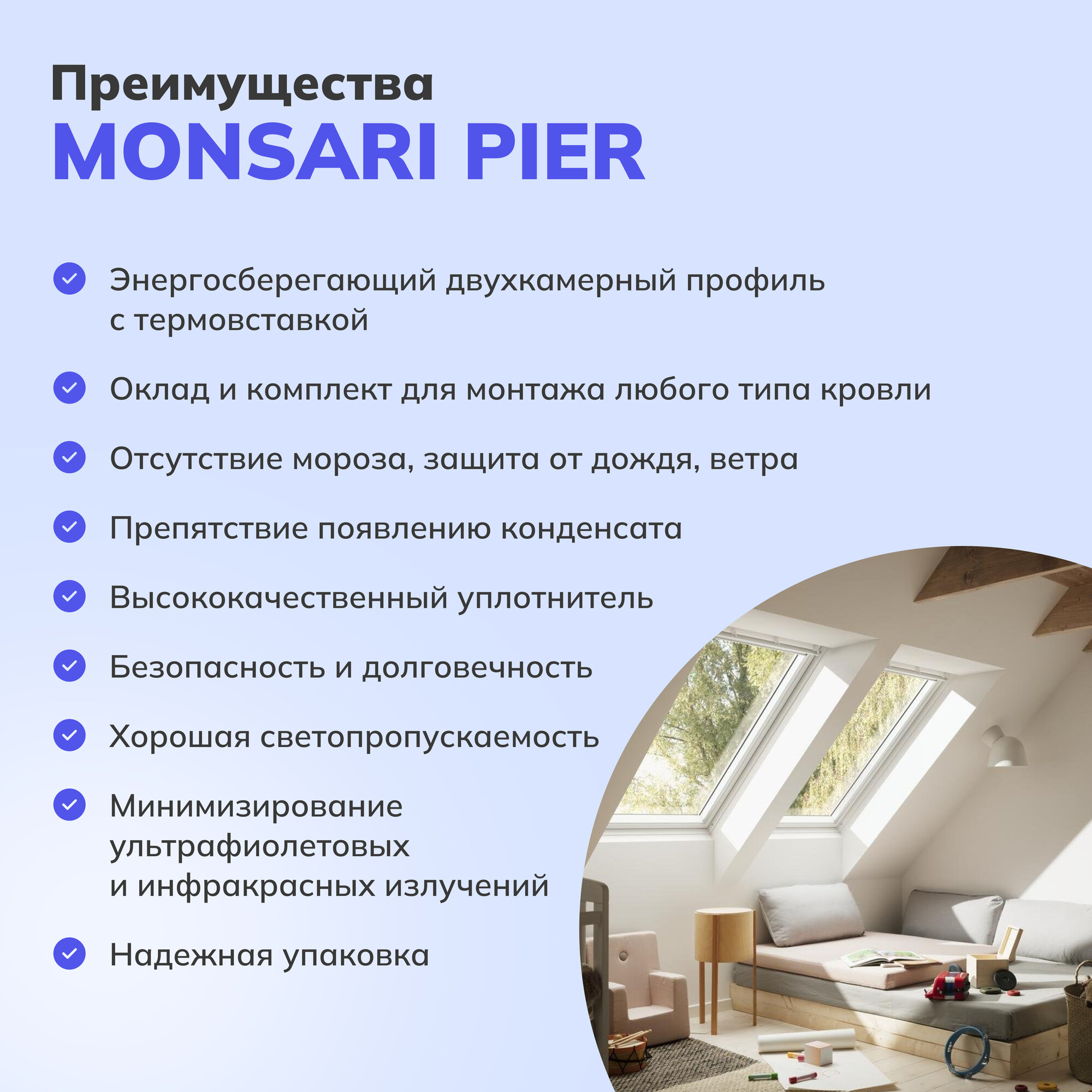 Преимущества
MONSARI PIER

Энергосберегающий двухкамерный профиль с термовставкой

Оклад и комплект для монтажа любого типа кровли

Отсутствие мороза, защита от дождя, ветра

Препятствие появлению конденсата

Высококачественный уплотнитель

Безопасность и долговечность

Хорошая светопропускаемость

Минимизирование ультрафиолетовых и инфракрасных излучений

Надежная упаковка